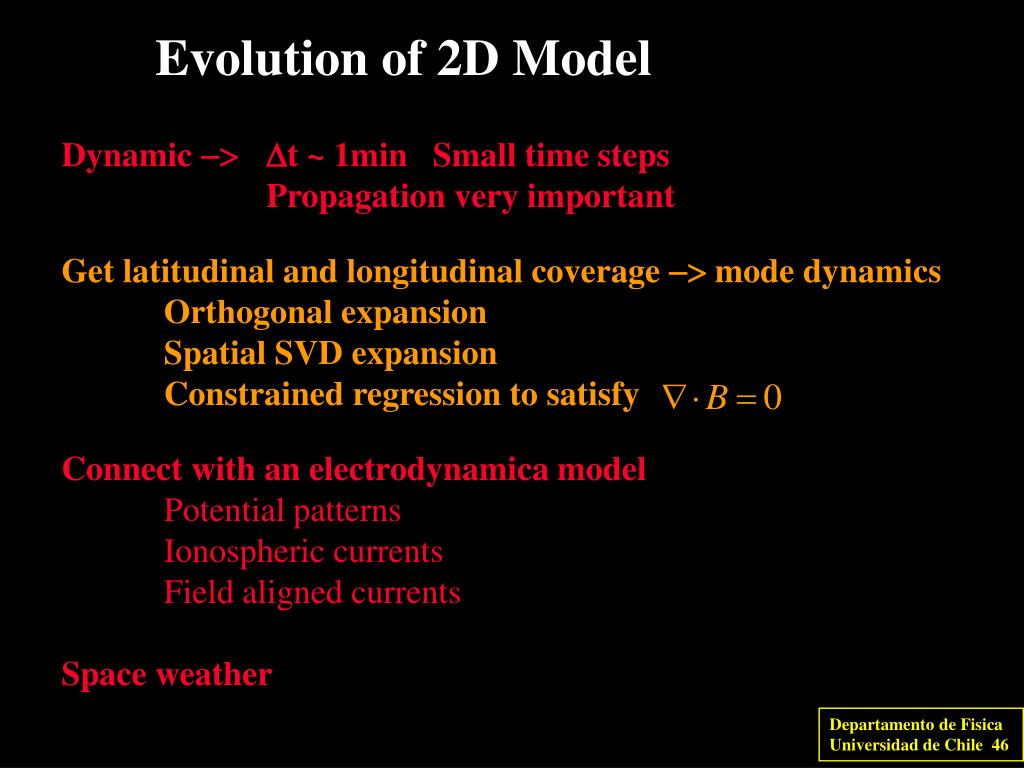 Evolution of 2D Model

Dynamic –> $\Delta$t ~ 1min Small time steps
Propagation very important

Get latitudinal and longitudinal coverage –> mode dynamics
Orthogonal expansion
Spatial SVD expansion
Constrained regression to satisfy $\nabla \cdot B = 0$

Connect with an electrodynamica model
Potential patterns
Ionospheric currents
Field aligned currents

Space weather

Departamento de Fisica
Universidad de Chile 46